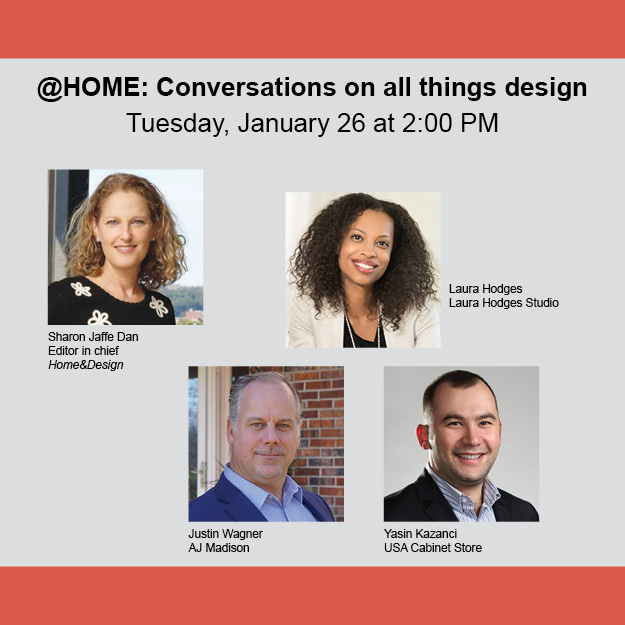 @HOME: Conversations on all things design
Tuesday, January 26 at 2:00 PM

Sharon Jaffe Dan
Editor in chief
Home&Design

Laura Hodges
Laura Hodges Studio

Justin Wagner
AJ Madison

Yasin Kazanci
USA Cabinet Store